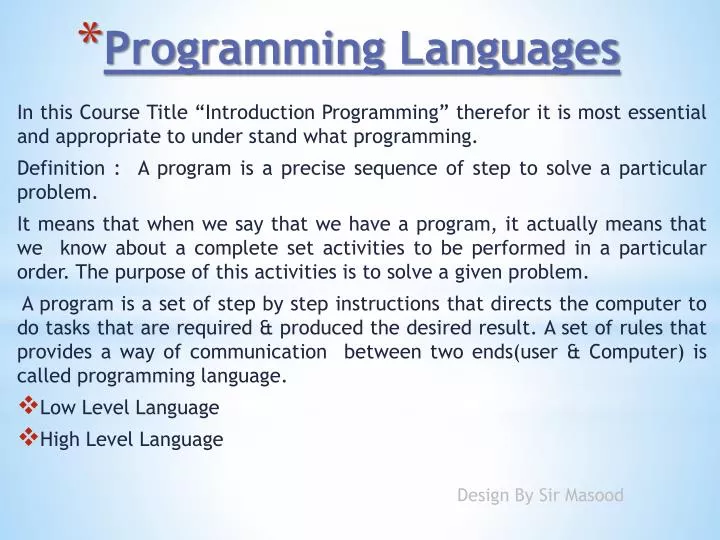 *Programming Languages

In this Course Title “Introduction Programming” therefor it is most essential and appropriate to under stand what programming.

Definition : A program is a precise sequence of step to solve a particular problem.

It means that when we say that we have a program, it actually means that we know about a complete set activities to be performed in a particular order. The purpose of this activities is to solve a given problem.

A program is a set of step by step instructions that directs the computer to do tasks that are required & produced the desired result. A set of rules that provides a way of communication between two ends(user & Computer) is called programming language.

❖Low Level Language

❖High Level Language

Design By Sir Masood